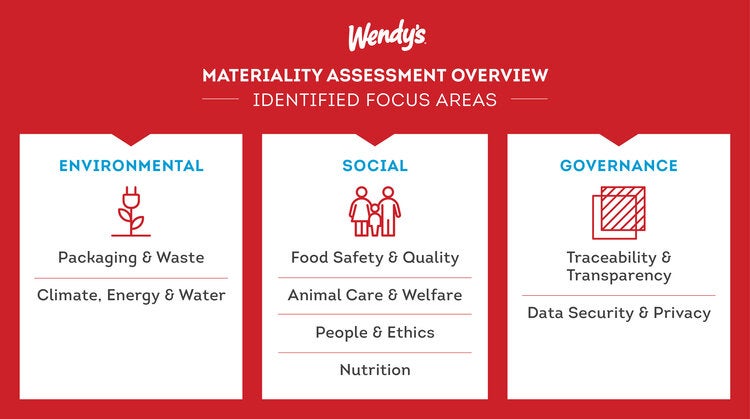 Wendy's

MATERIALITY ASSESSMENT OVERVIEW

IDENTIFIED FOCUS AREAS

ENVIRONMENTAL

Packaging & Waste

Climate, Energy & Water

SOCIAL

Food Safety & Quality

Animal Care & Welfare

People & Ethics

Nutrition

GOVERNANCE

Traceability & Transparency

Data Security & Privacy